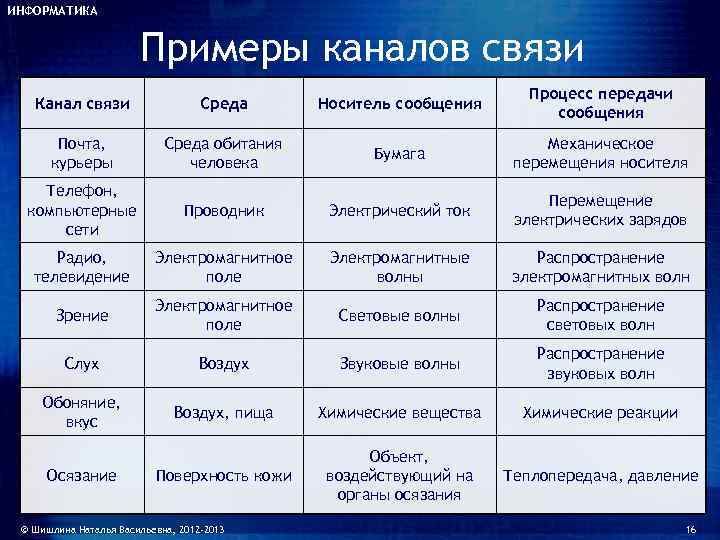 ИНФОРМАТИКА

Примеры каналов связи

| Канал связи | Среда | Носитель сообщения | Процесс передачи сообщения |
|---|---|---|---|
| Почта, курьеры | Среда обитания человека | Бумага | Механическое перемещения носителя |
| Телефон, компьютерные сети | Проводник | Электрический ток | Перемещение электрических зарядов |
| Радио, телевидение | Электромагнитное поле | Электромагнитные волны | Распространение электромагнитных волн |
| Зрение | Электромагнитное поле | Световые волны | Распространение световых волн |
| Слух | Воздух | Звуковые волны | Распространение звуковых волн |
| Обоняние, вкус | Воздух, пища | Химические вещества | Химические реакции |
| Осязание | Поверхность кожи | Объект, воздействующий на органы осязания | Теплопередача, давление |

© Шишлина Наталья Васильевна, 2012-2013

16